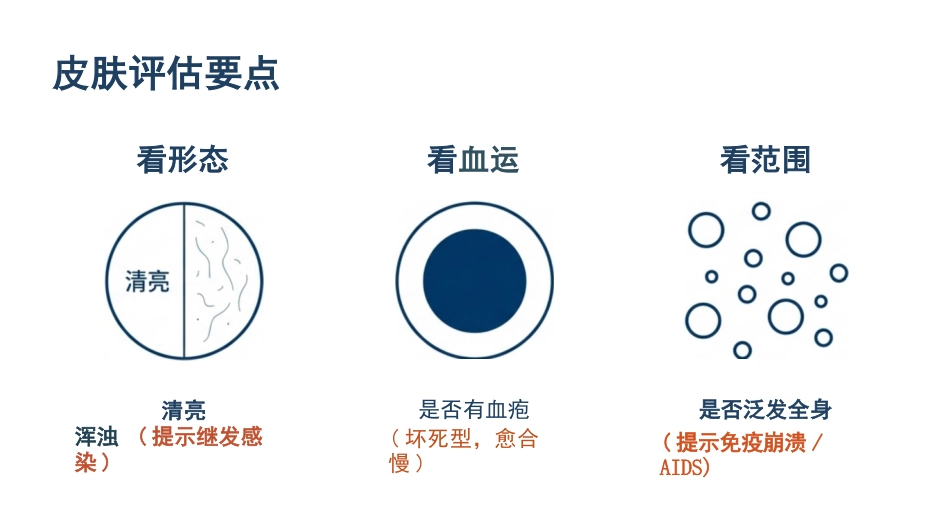 皮肤评估要点

看形态

清亮

清亮
浑浊 （提示继发感染）

看血运

是否有血疱
（坏死型，愈合慢）

看范围

是否泛发全身
（提示免疫崩溃 / AIDS）